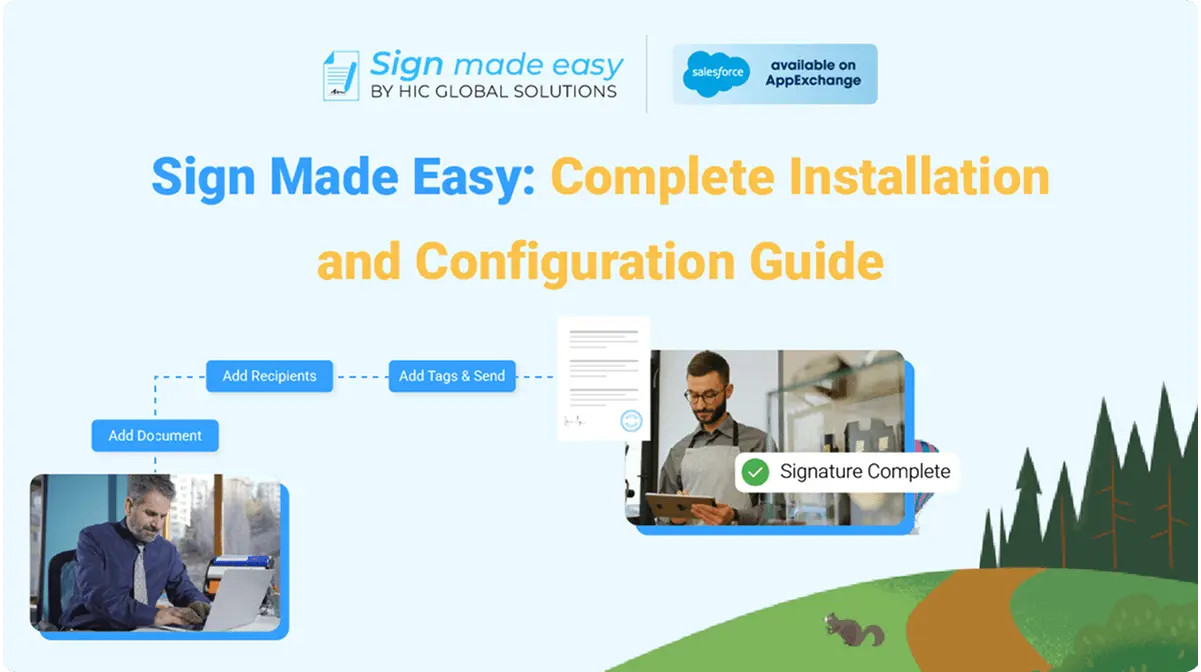 Sign made easy
BY HIC GLOBAL SOLUTIONS

salesforce
available on
AppExchange

Sign Made Easy: Complete Installation and Configuration Guide

Add Document

Add Recipients

Add Tags & Send

Signature Complete